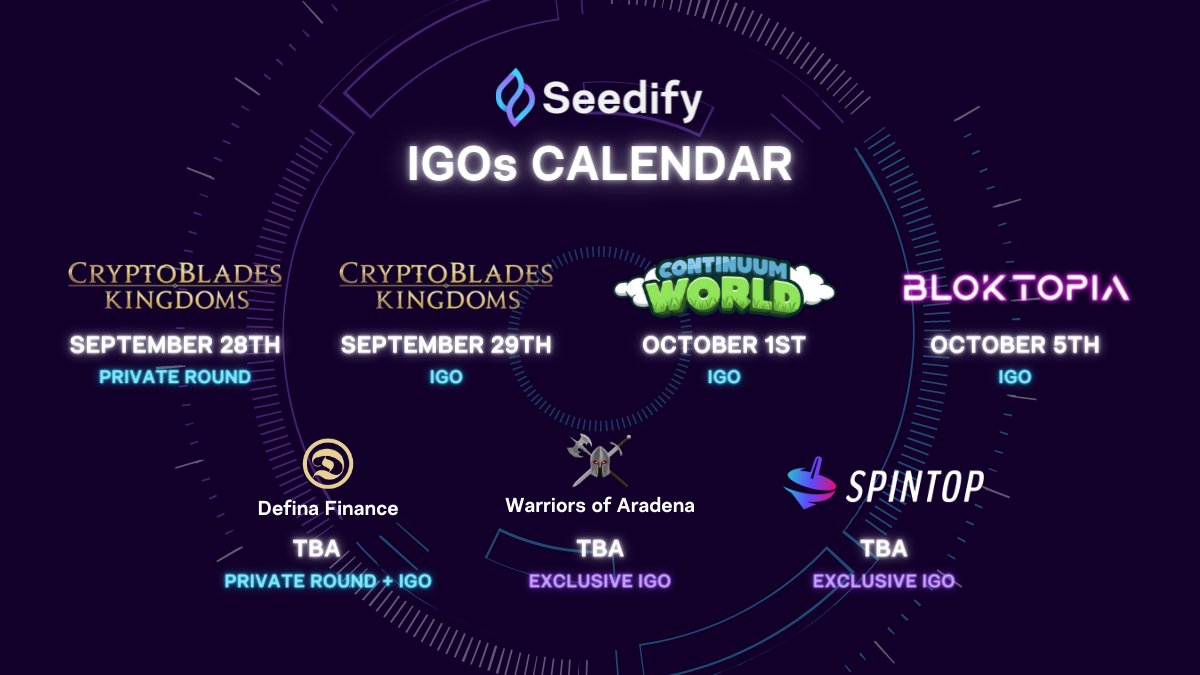 Seedify

IGOs CALENDAR

CRYPTOBLADES KINGDOMS
SEPTEMBER 28TH
PRIVATE ROUND

CRYPTOBLADES KINGDOMS
SEPTEMBER 29TH
IGO

CONTINUUM WORLD
OCTOBER 1ST
IGO

BLOKTOPIA
OCTOBER 5TH
IGO

Defina Finance
TBA
PRIVATE ROUND + IGO

Warriors of Aradena
TBA
EXCLUSIVE IGO

SPINTOP
TBA
EXCLUSIVE IGO